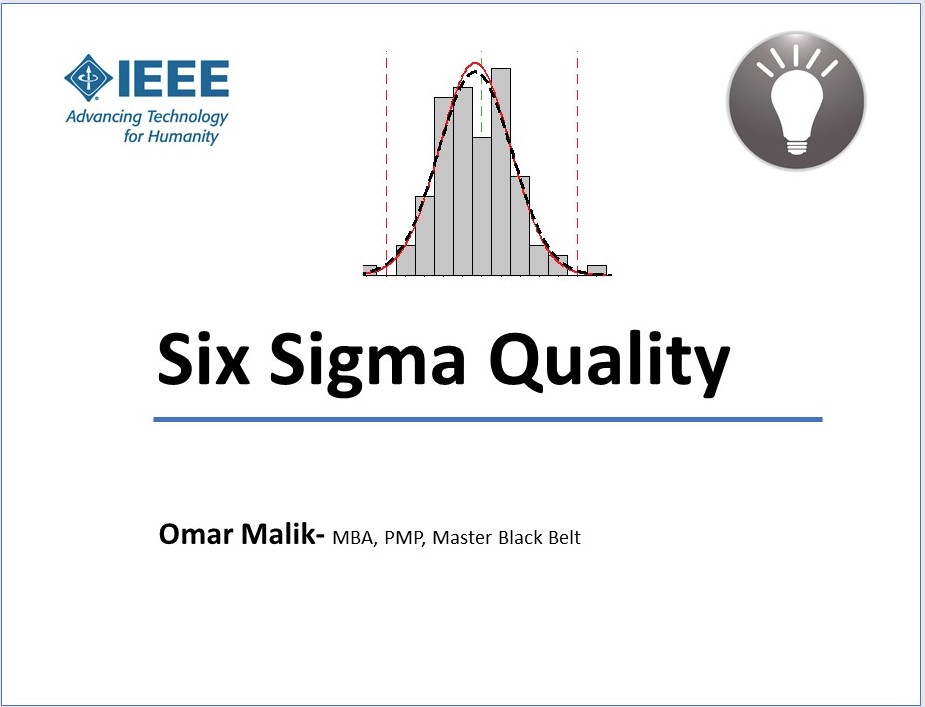 IEEE
Advancing Technology for Humanity

Six Sigma Quality

Omar Malik- MBA, PMP, Master Black Belt